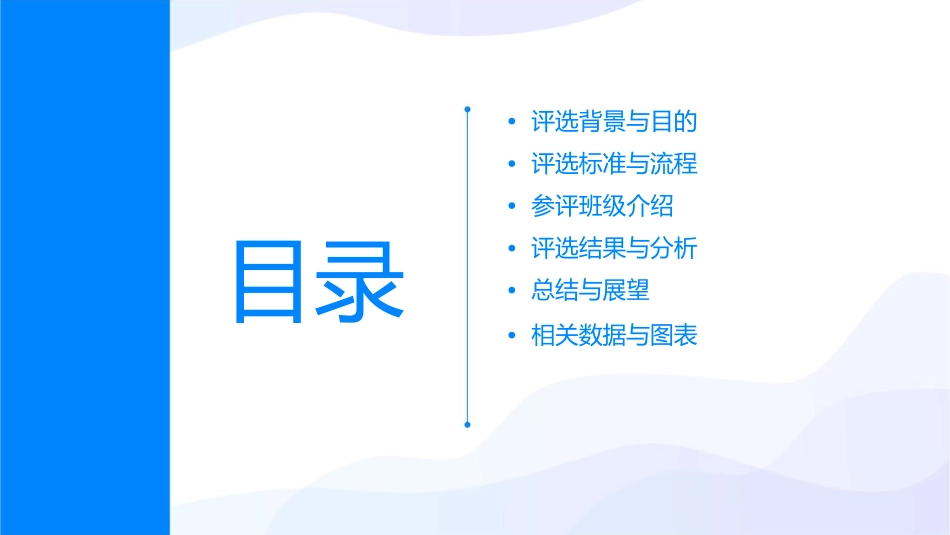 目录

• 评选背景与目的
• 评选标准与流程
• 参评班级介绍
• 评选结果与分析
• 总结与展望
• 相关数据与图表